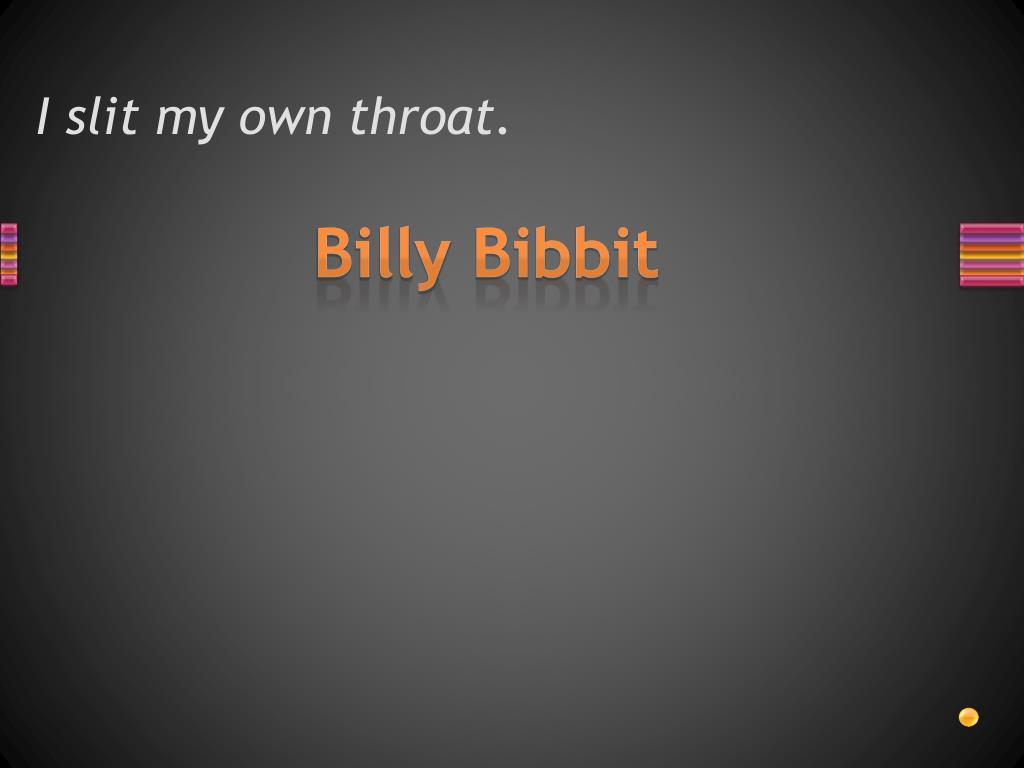 I slit my own throat.

Billy Bibbit